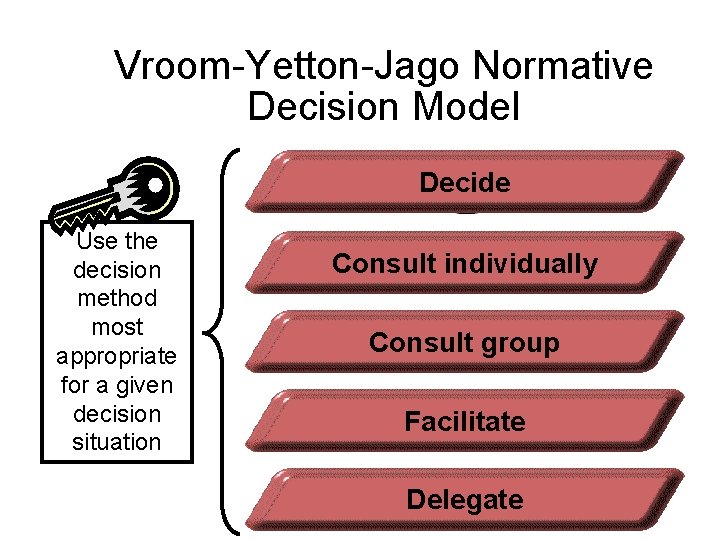 Vroom-Yetton-Jago Normative Decision Model

Use the decision method most appropriate for a given decision situation

Decide

Consult individually

Consult group

Facilitate

Delegate